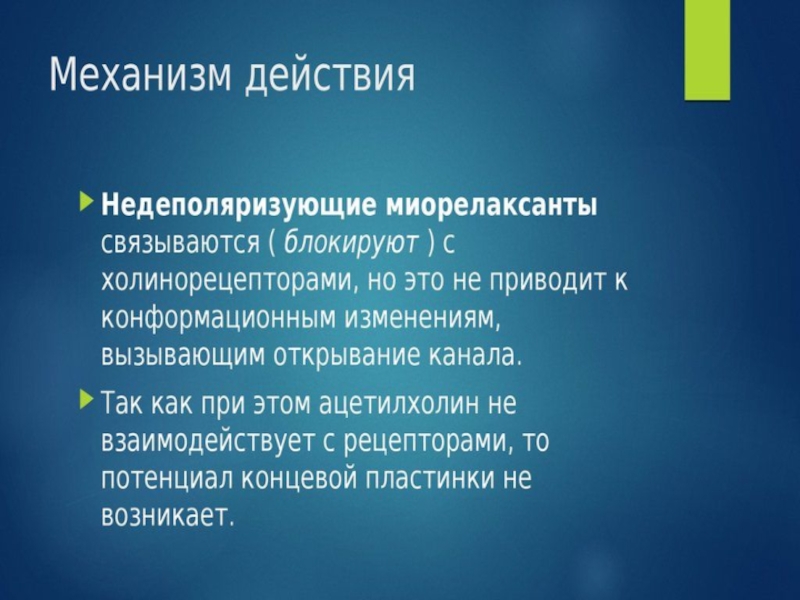 Механизм действия

Недеполяризующие миорелаксанты связываются ( блокируют ) с холинорецепторами, но это не приводит к конформационным изменениям, вызывающим открывание канала.

Так как при этом ацетилхолин не взаимодействует с рецепторами, то потенциал концевой пластинки не возникает.